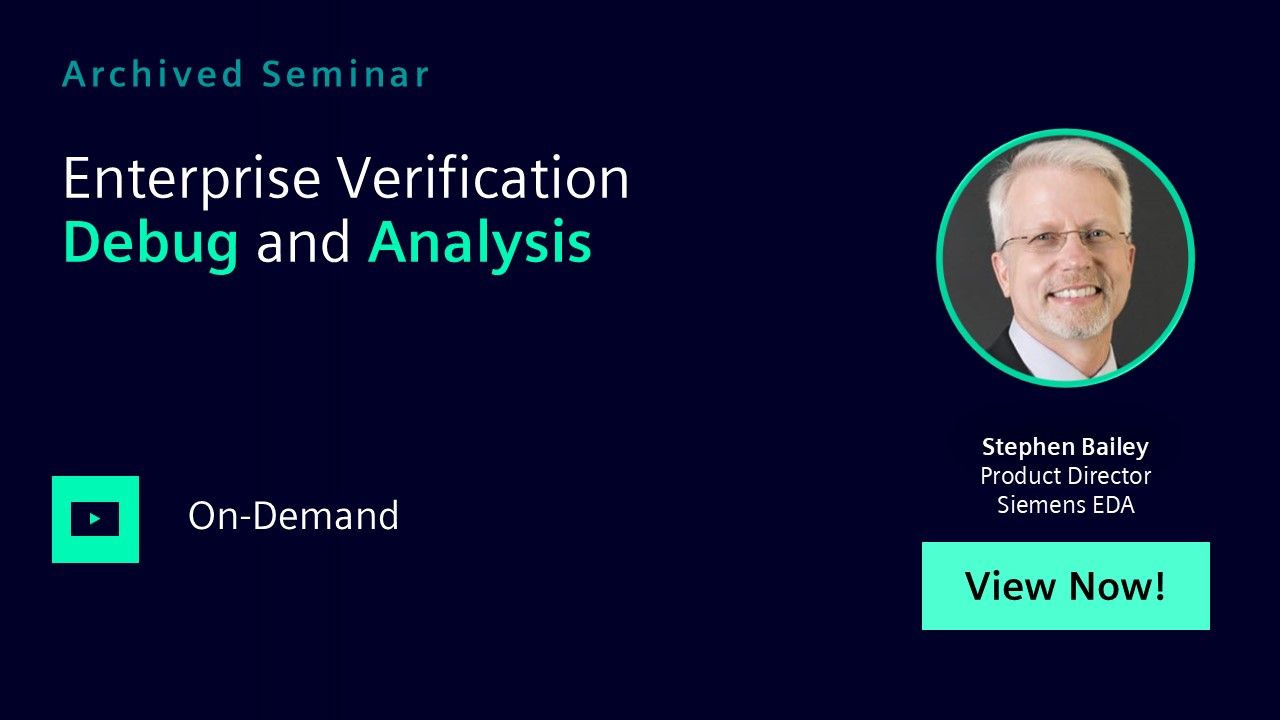 Archived Seminar

Enterprise Verification
Debug and Analysis

On-Demand

Stephen Bailey
Product Director
Siemens EDA

View Now!